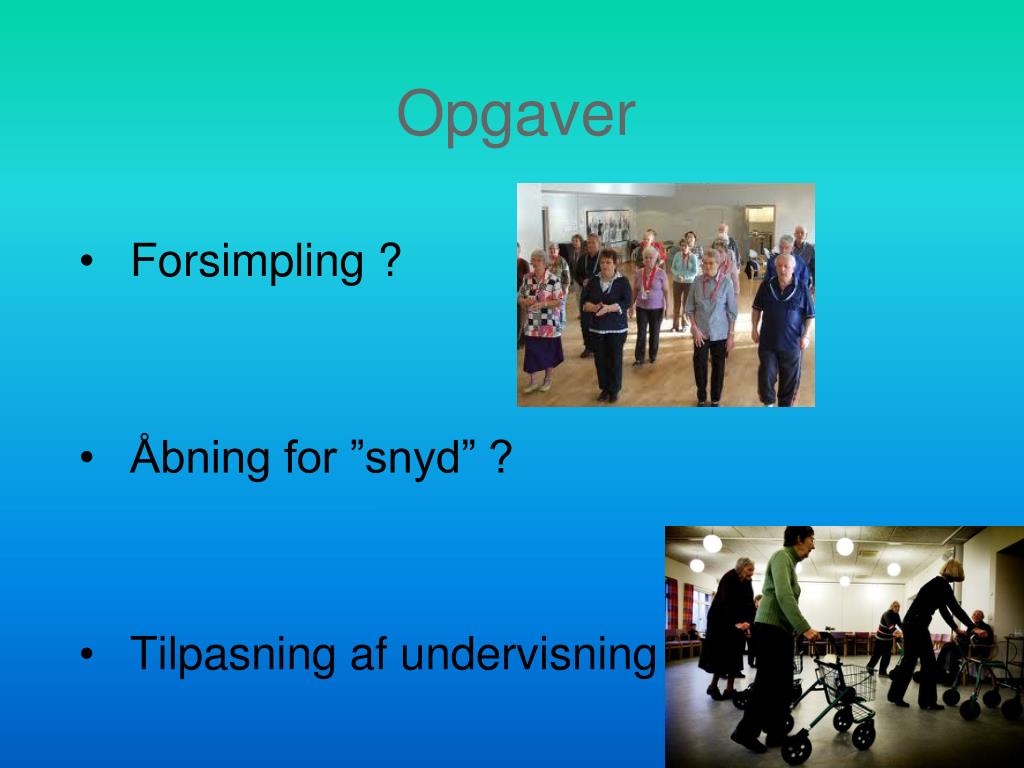 Opgaver

• Forsimpling ?

• Åbning for ”snyd” ?

• Tilpasning af undervisning